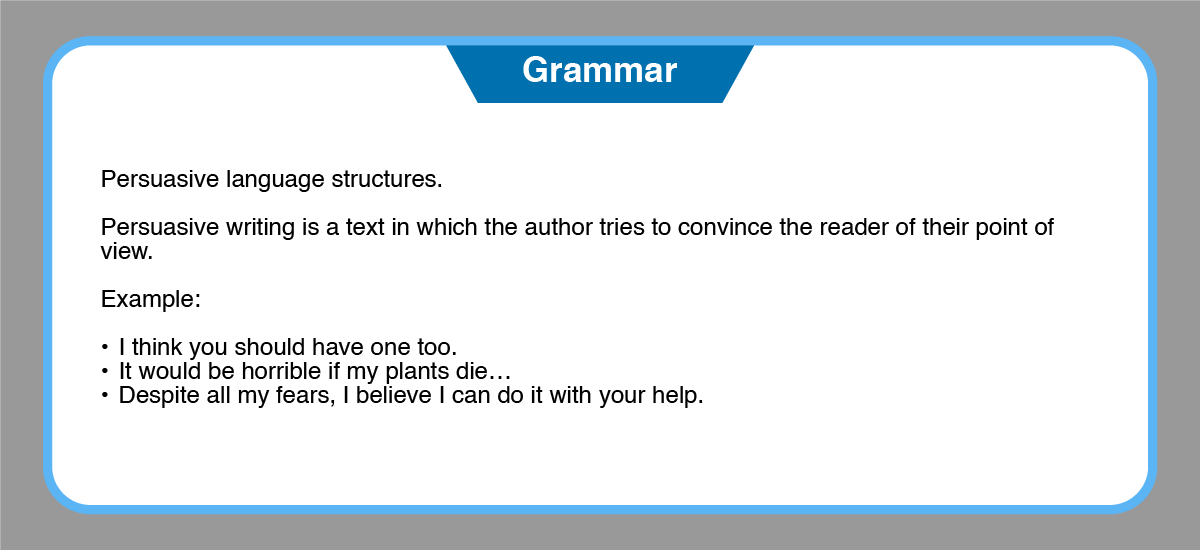 Grammar

Persuasive language structures.

Persuasive writing is a text in which the author tries to convince the reader of their point of view.

Example:

• I think you should have one too.
• It would be horrible if my plants die…
• Despite all my fears, I believe I can do it with your help.